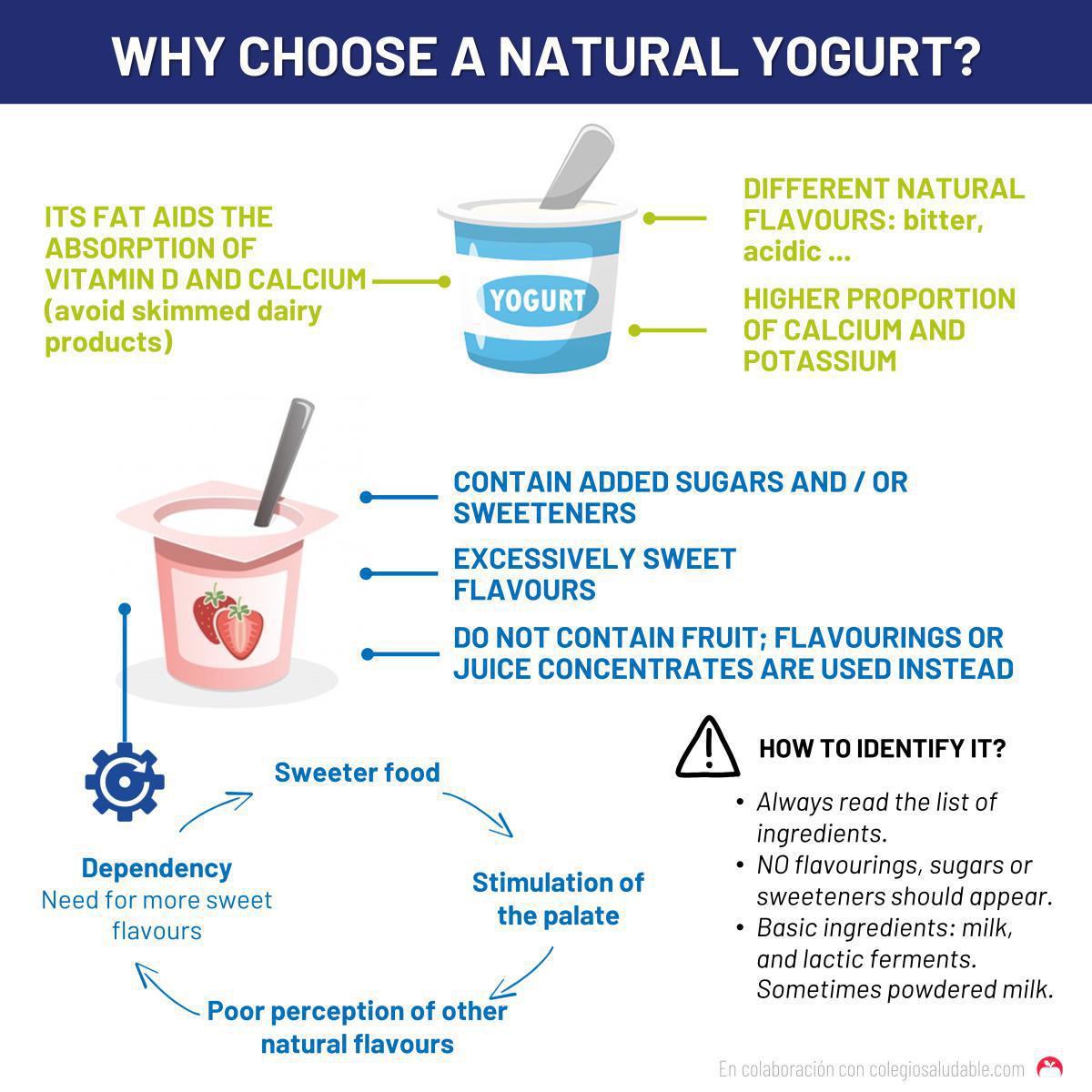 WHY CHOOSE A NATURAL YOGURT?

ITS FAT AIDS THE ABSORPTION OF VITAMIN D AND CALCIUM (avoid skimmed dairy products)

YOGURT

DIFFERENT NATURAL FLAVOURS: bitter, acidic ...

HIGHER PROPORTION OF CALCIUM AND POTASSIUM

CONTAIN ADDED SUGARS AND / OR SWEETENERS

EXCESSIVELY SWEET FLAVOURS

DO NOT CONTAIN FRUIT; FLAVOURINGS OR JUICE CONCENTRATES ARE USED INSTEAD

Sweeter food

Stimulation of the palate

Poor perception of other natural flavours

Dependency
Need for more sweet flavours

HOW TO IDENTIFY IT?

• Always read the list of ingredients.
• NO flavourings, sugars or sweeteners should appear.
• Basic ingredients: milk, and lactic ferments. Sometimes powdered milk.

En colaboración con colegiosaludable.com